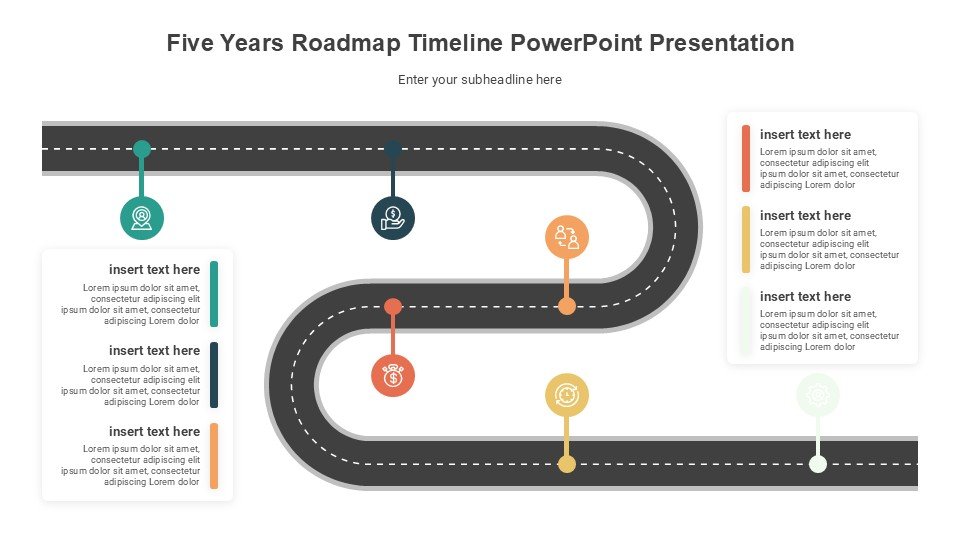 Five Years Roadmap Timeline PowerPoint Presentation

Enter your subheadline here

insert text here
Lorem ipsum dolor sit amet, consectetur adipiscing elit ipsum dolor sit amet, consectetur adipiscing Lorem dolor

insert text here
Lorem ipsum dolor sit amet, consectetur adipiscing elit ipsum dolor sit amet, consectetur adipiscing Lorem dolor

insert text here
Lorem ipsum dolor sit amet, consectetur adipiscing elit ipsum dolor sit amet, consectetur adipiscing Lorem dolor

insert text here
Lorem ipsum dolor sit amet, consectetur adipiscing elit ipsum dolor sit amet, consectetur adipiscing Lorem dolor

insert text here
Lorem ipsum dolor sit amet, consectetur adipiscing elit ipsum dolor sit amet, consectetur adipiscing Lorem dolor

insert text here
Lorem ipsum dolor sit amet, consectetur adipiscing elit ipsum dolor sit amet, consectetur adipiscing Lorem dolor